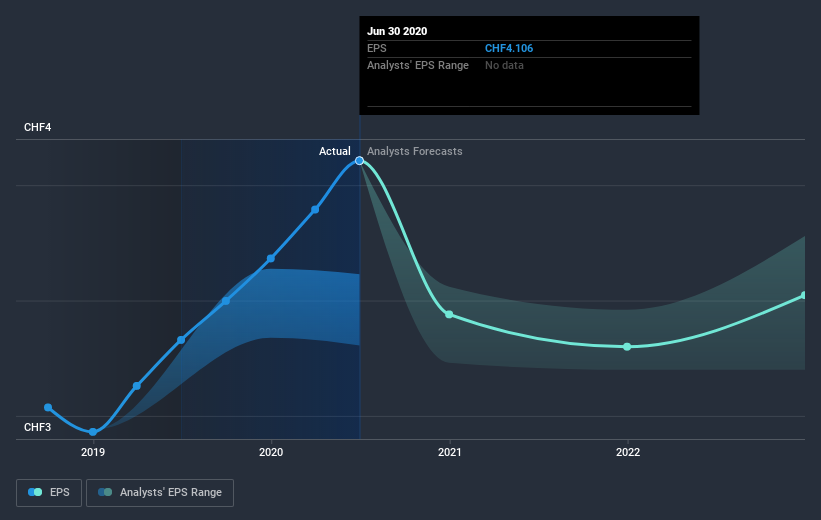 Jun 30 2020
EPS CHF4.106
Analysts' EPS Range No data

CHF4

Actual Analysts Forecasts

CHF3

2019 2020 2021 2022

EPS Analysts' EPS Range